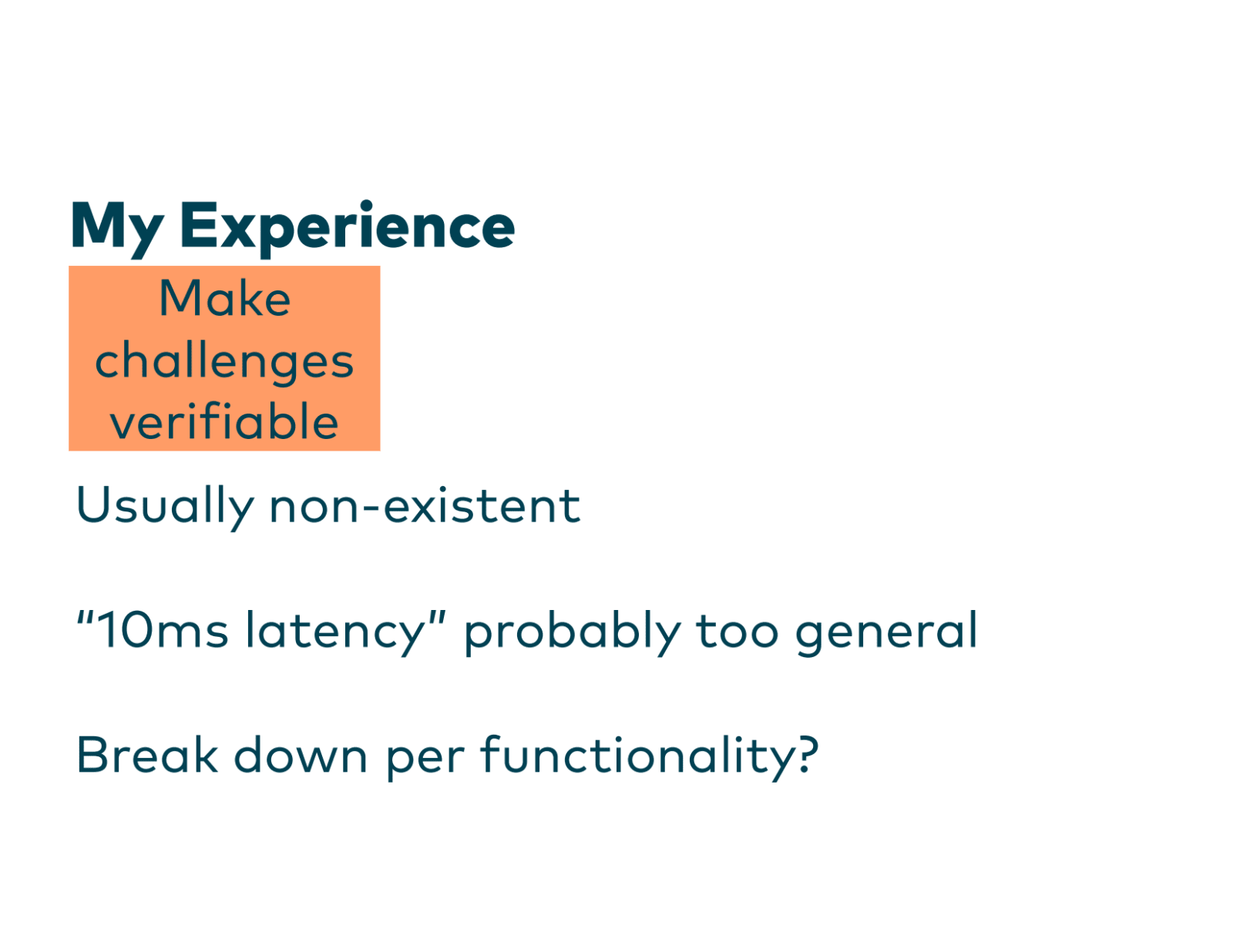 My Experience

Make challenges verifiable

Usually non-existent

“10ms latency” probably too general

Break down per functionality?